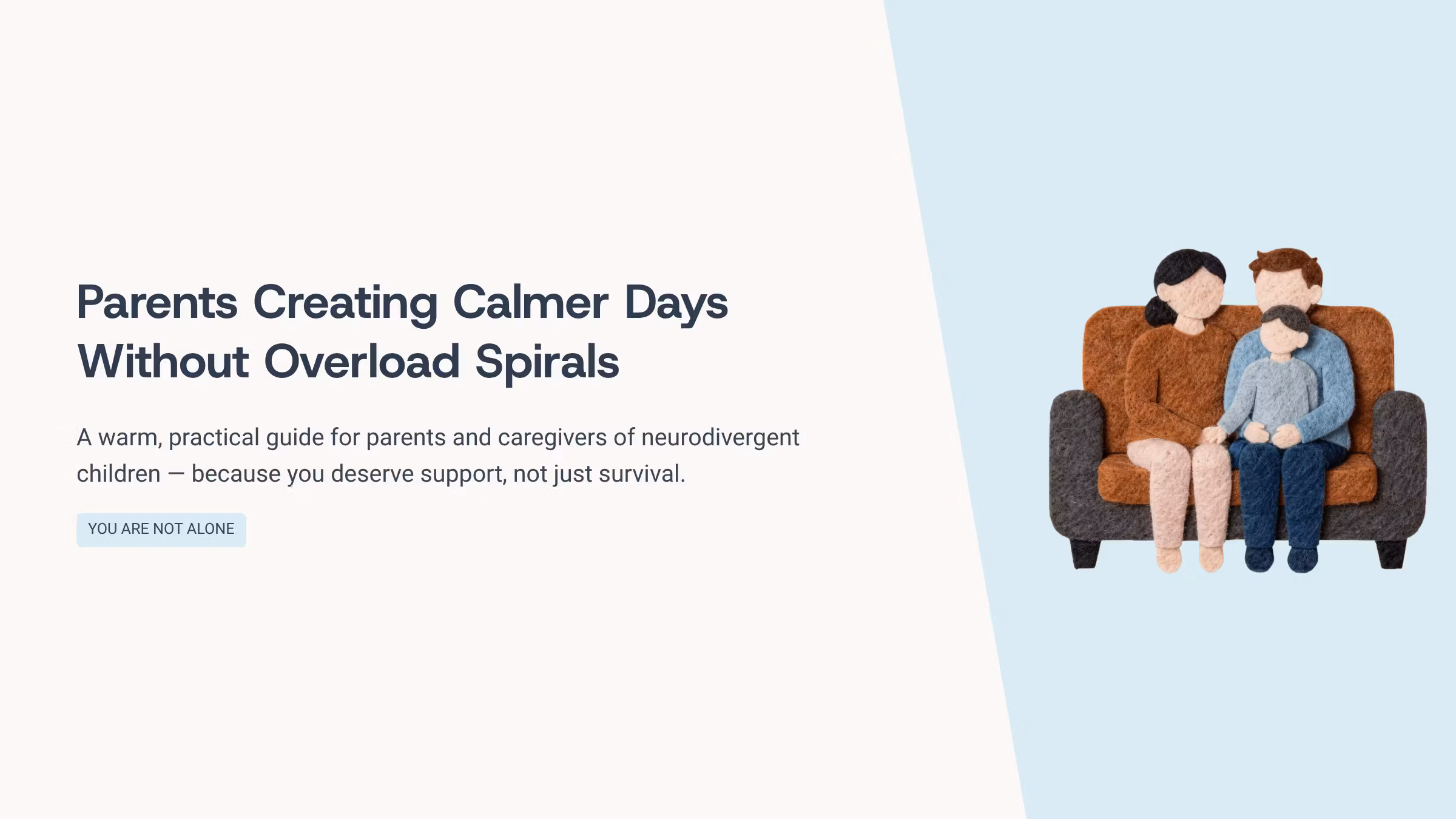 Parents Creating Calmer Days Without Overload Spirals

A warm, practical guide for parents and caregivers of neurodivergent children — because you deserve support, not just survival.

YOU ARE NOT ALONE